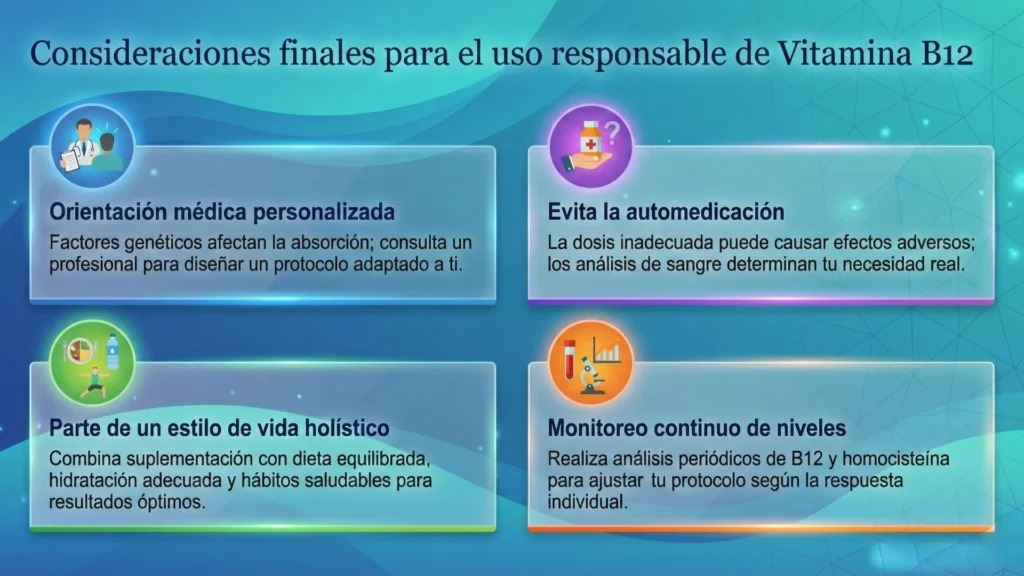 Consideraciones finales para el uso responsable de Vitamina B12

Orientación médica personalizada

Factores genéticos afectan la absorción; consulta un profesional para diseñar un protocolo adaptado a ti.

Evita la automedicación

La dosis inadecuada puede causar efectos adversos; los análisis de sangre determinan tu necesidad real.

Parte de un estilo de vida holístico

Combina suplementación con dieta equilibrada, hidratación adecuada y hábitos saludables para resultados óptimos.

Monitoreo continuo de niveles

Realiza análisis periódicos de B12 y homocisteína para ajustar tu protocolo según la respuesta individual.